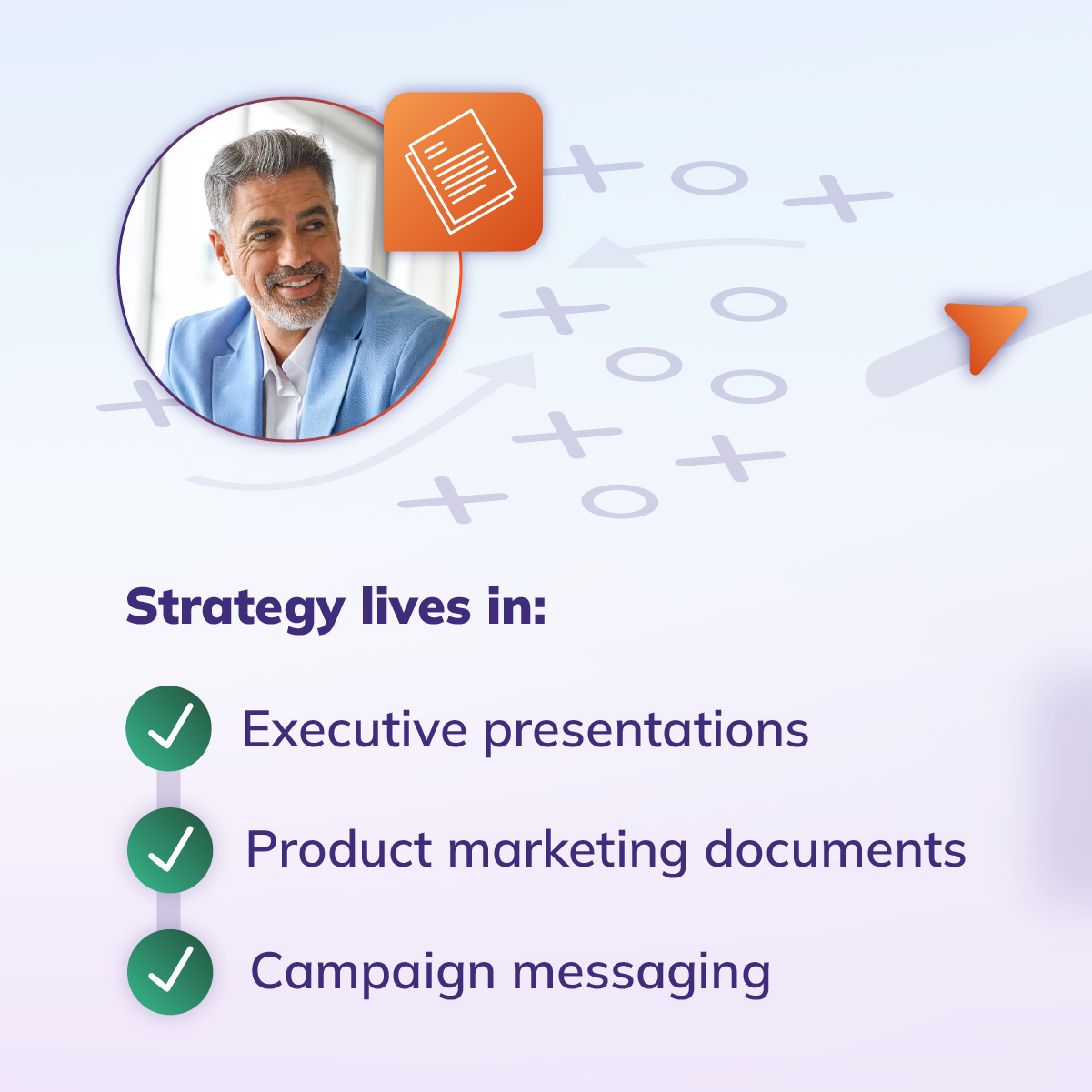 Strategy lives in:

Executive presentations

Product marketing documents

Campaign messaging